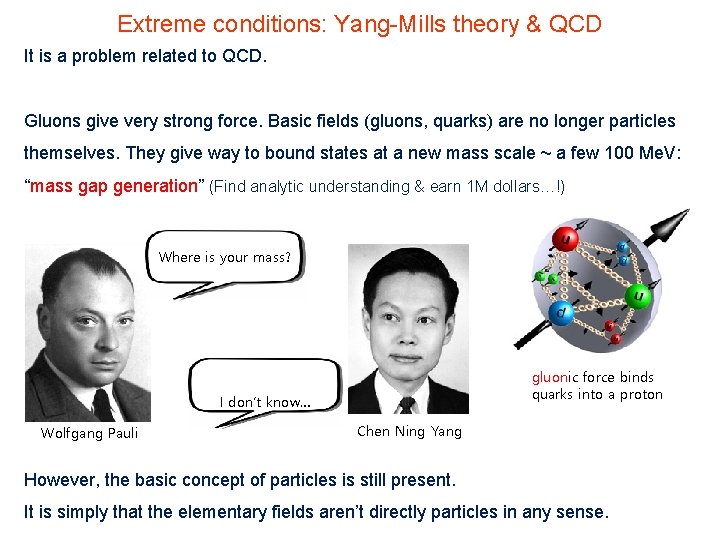 Extreme conditions: Yang-Mills theory & QCD

It is a problem related to QCD.

Gluons give very strong force. Basic fields (gluons, quarks) are no longer particles themselves. They give way to bound states at a new mass scale ~ a few 100 MeV: "mass gap generation" (Find analytic understanding & earn 1M dollars…!)

Where is your mass?

I don't know…

Wolfgang Pauli

Chen Ning Yang

u

u

d

gluonic force binds quarks into a proton

However, the basic concept of particles is still present.
It is simply that the elementary fields aren't directly particles in any sense.